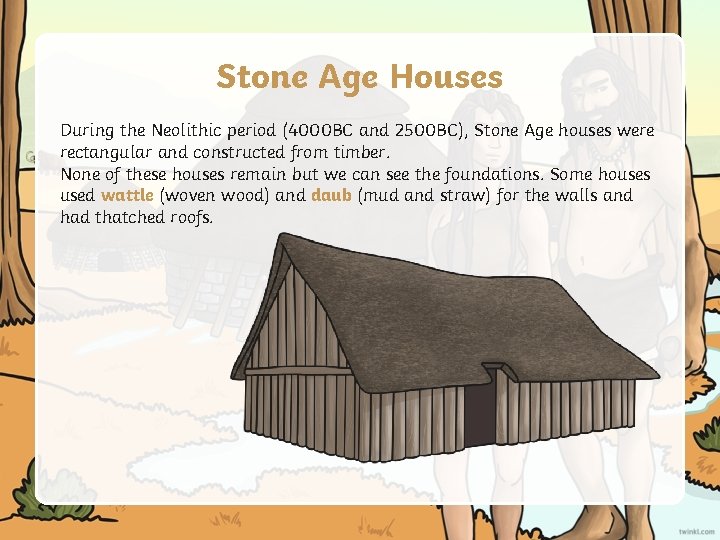 Stone Age Houses

During the Neolithic period (4000BC and 2500BC), Stone Age houses were rectangular and constructed from timber.
None of these houses remain but we can see the foundations. Some houses used wattle (woven wood) and daub (mud and straw) for the walls and had thatched roofs.

twinkl.com